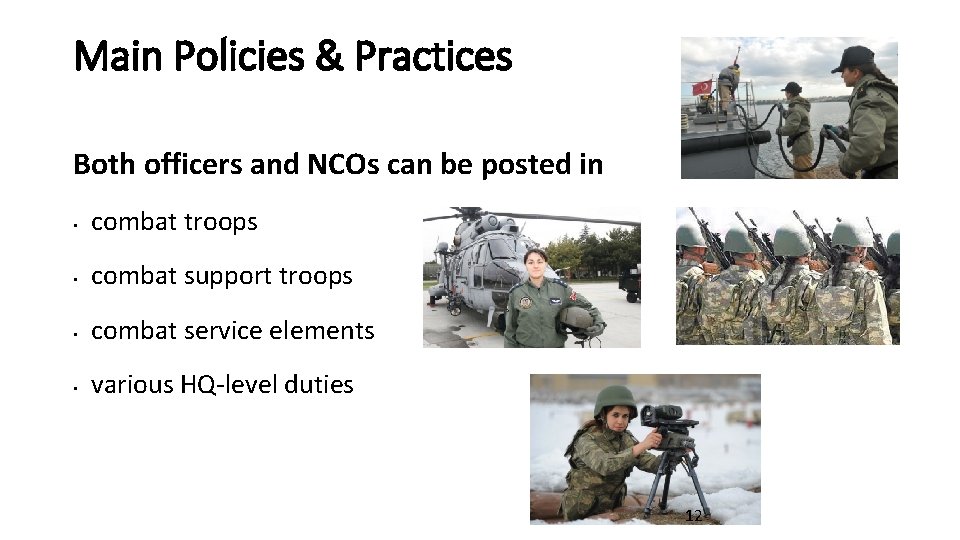 Main Policies & Practices

Both officers and NCOs can be posted in

• combat troops
• combat support troops
• combat service elements
• various HQ-level duties

12